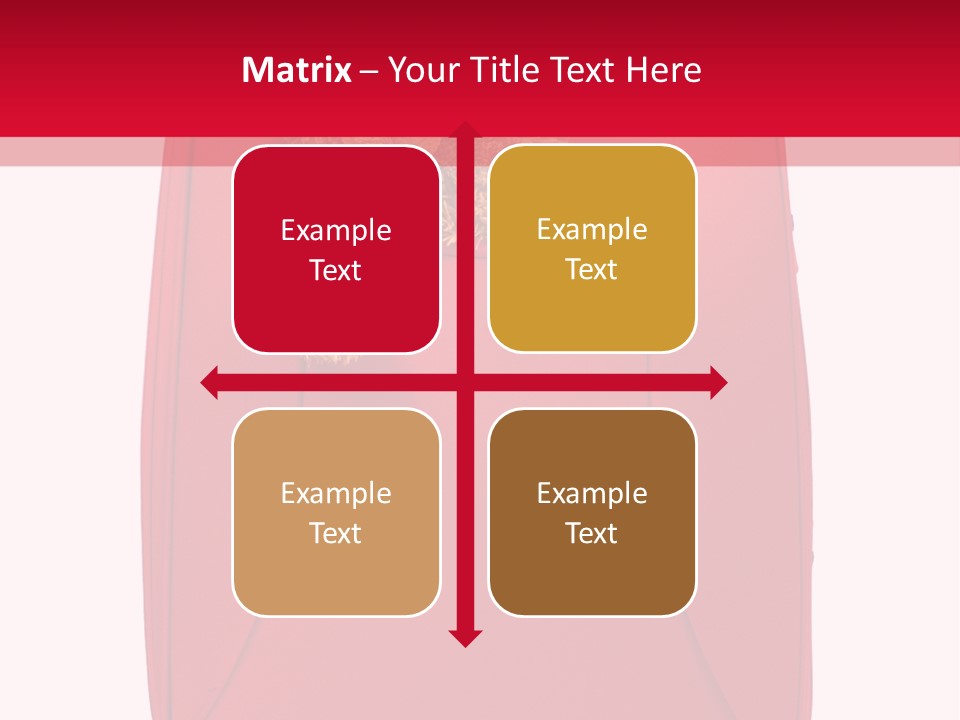 Matrix – Your Title Text Here

Example Text

Example Text

Example Text

Example Text